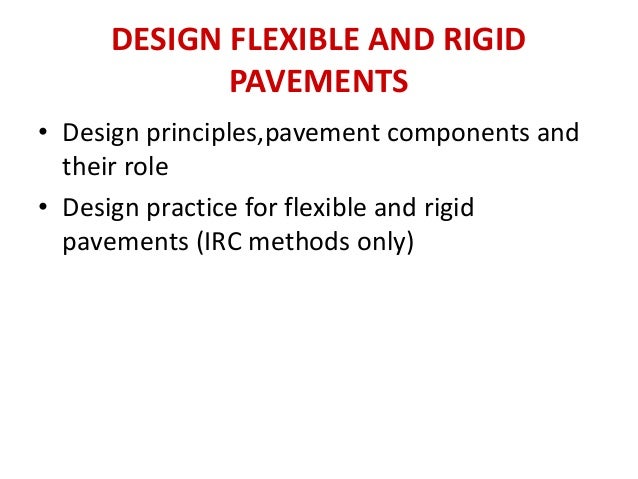 DESIGN FLEXIBLE AND RIGID PAVEMENTS

• Design principles,pavement components and their role
• Design practice for flexible and rigid pavements (IRC methods only)